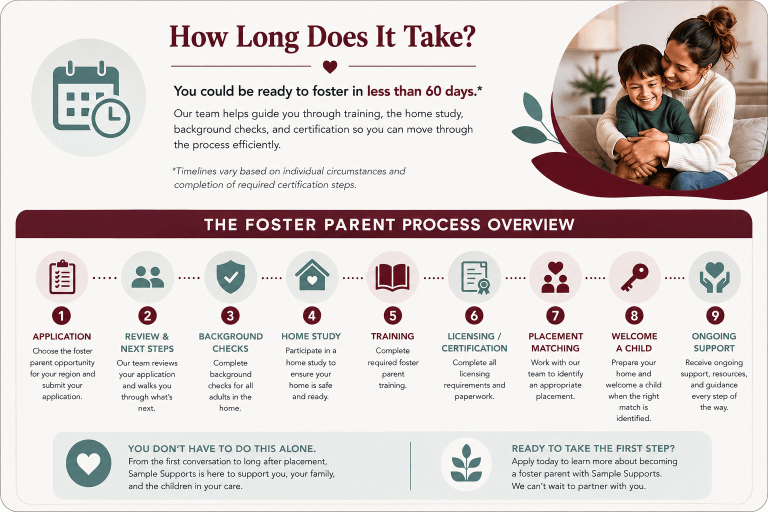 How Long Does It Take?

You could be ready to foster in less than 60 days.*

Our team helps guide you through training, the home study, background checks, and certification so you can move through the process efficiently.

*Timelines vary based on individual circumstances and completion of required certification steps.

THE FOSTER PARENT PROCESS OVERVIEW

1
APPLICATION
Choose the foster parent opportunity for your region and submit your application.

2
REVIEW & NEXT STEPS
Our team reviews your application and walks you through what's next.

3
BACKGROUND CHECKS
Complete background checks for all adults in the home.

4
HOME STUDY
Participate in a home study to ensure your home is safe and ready.

5
TRAINING
Complete required foster parent training.

6
LICENSING / CERTIFICATION
Complete all licensing requirements and paperwork.

7
PLACEMENT MATCHING
Work with our team to identify an appropriate placement.

8
WELCOME A CHILD
Prepare your home and welcome a child when the right match is identified.

9
ONGOING SUPPORT
Receive ongoing support, resources, and guidance every step of the way.

YOU DON'T HAVE TO DO THIS ALONE.
From the first conversation to long after placement, Sample Supports is here to support you, your family, and the children in your care.

READY TO TAKE THE FIRST STEP?
Apply today to learn more about becoming a foster parent with Sample Supports. We can't wait to partner with you.